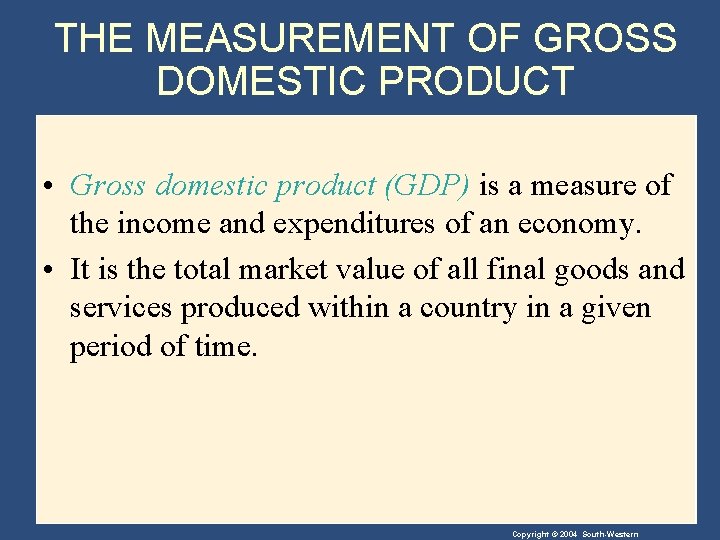 THE MEASUREMENT OF GROSS DOMESTIC PRODUCT

• Gross domestic product (GDP) is a measure of the income and expenditures of an economy.

• It is the total market value of all final goods and services produced within a country in a given period of time.

Copyright © 2004 South-Western